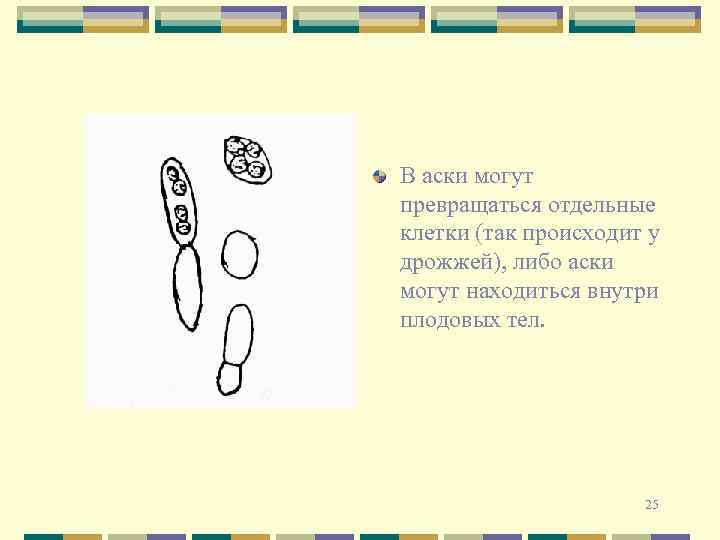 В аски могут превращаться отдельные клетки (так происходит у дрожжей), либо аски могут находиться внутри плодовых тел.

25